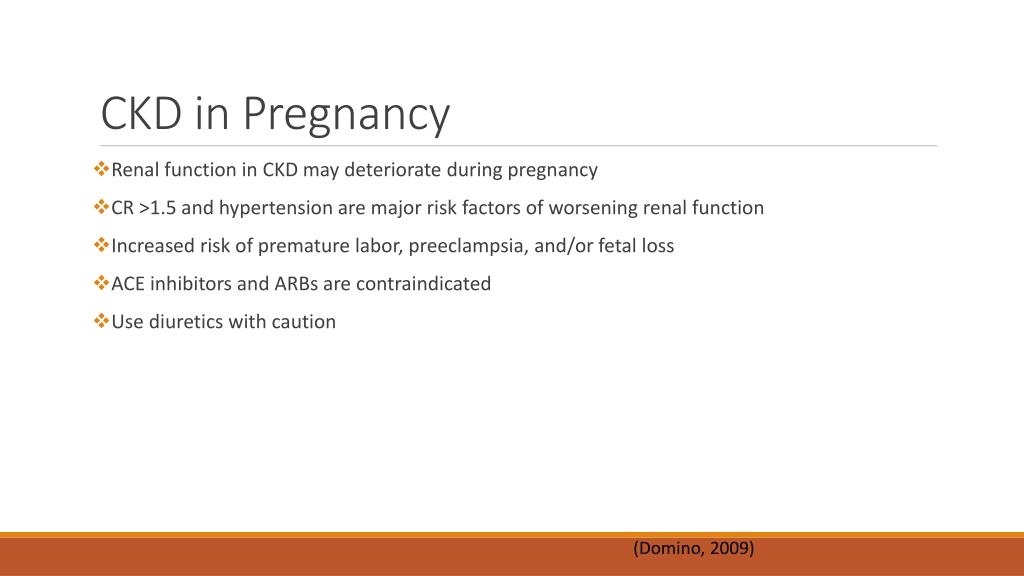 CKD in Pregnancy

❖Renal function in CKD may deteriorate during pregnancy

❖CR >1.5 and hypertension are major risk factors of worsening renal function

❖Increased risk of premature labor, preeclampsia, and/or fetal loss

❖ACE inhibitors and ARBs are contraindicated

❖Use diuretics with caution

(Domino, 2009)